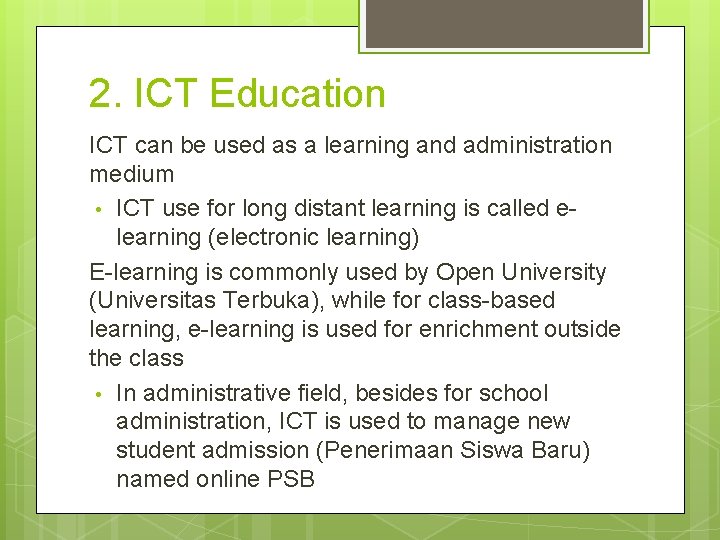 2. ICT Education

ICT can be used as a learning and administration medium

• ICT use for long distant learning is called e-learning (electronic learning)

E-learning is commonly used by Open University (Universitas Terbuka), while for class-based learning, e-learning is used for enrichment outside the class

• In administrative field, besides for school administration, ICT is used to manage new student admission (Penerimaan Siswa Baru) named online PSB